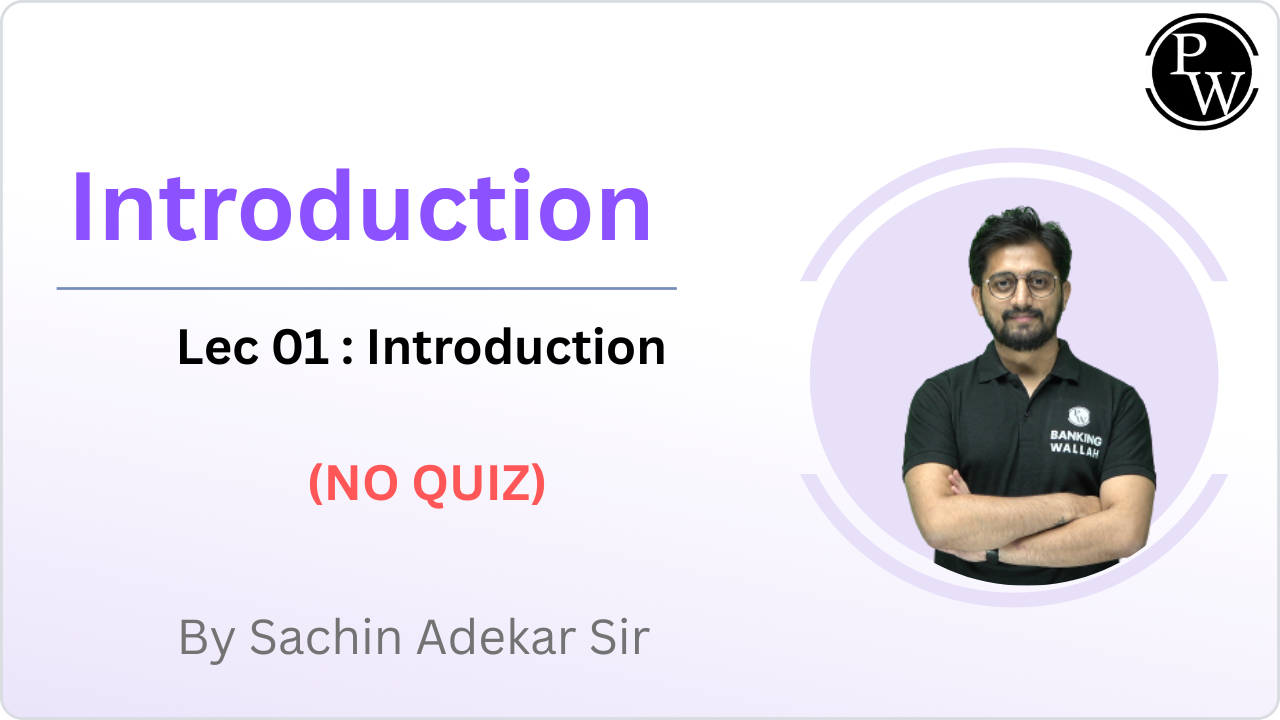 PW

Introduction

Lec 01 : Introduction

(NO QUIZ)

By Sachin Adekar Sir

BANKING WALLAH